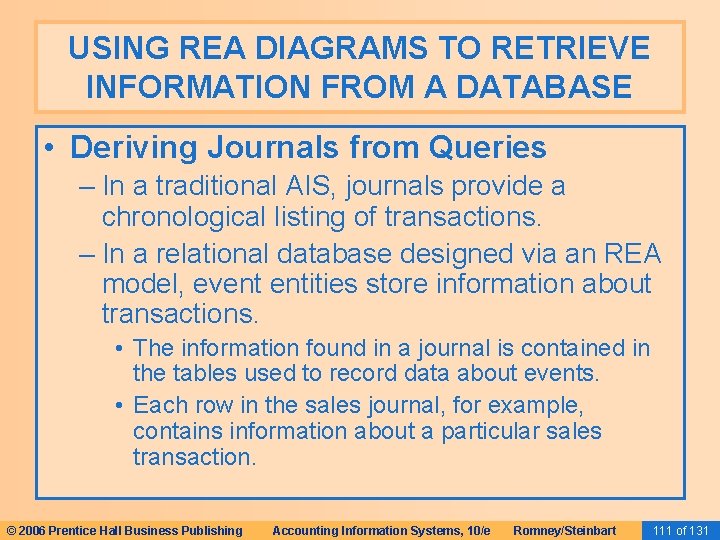 USING REA DIAGRAMS TO RETRIEVE INFORMATION FROM A DATABASE

• Deriving Journals from Queries

– In a traditional AIS, journals provide a chronological listing of transactions.

– In a relational database designed via an REA model, event entities store information about transactions.

• The information found in a journal is contained in the tables used to record data about events.

• Each row in the sales journal, for example, contains information about a particular sales transaction.

© 2006 Prentice Hall Business Publishing Accounting Information Systems, 10/e Romney/Steinbart 111 of 131